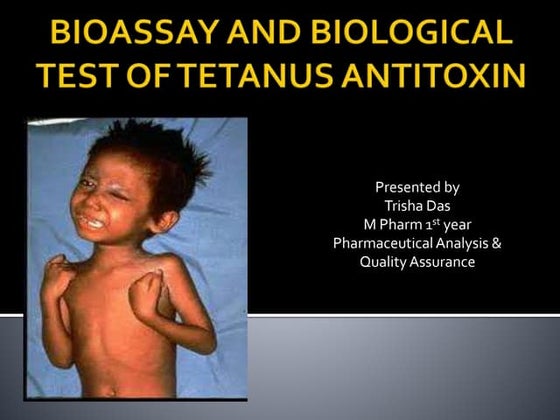 BIOASSAY AND BIOLOGICAL TEST OF TETANUS ANTITOXIN

Presented by
Trisha Das
M Pharm 1$^{st}$ year
Pharmaceutical Analysis & Quality Assurance